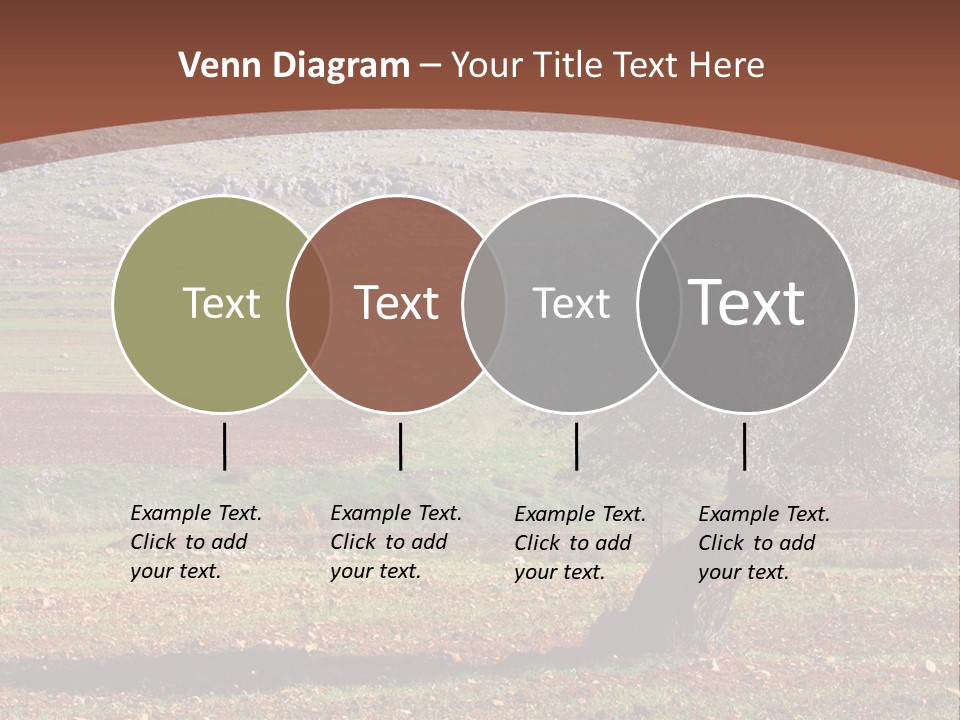 Venn Diagram – Your Title Text Here

Text

Text

Text

Text

Example Text. Click to add your text.

Example Text. Click to add your text.

Example Text. Click to add your text.

Example Text. Click to add your text.